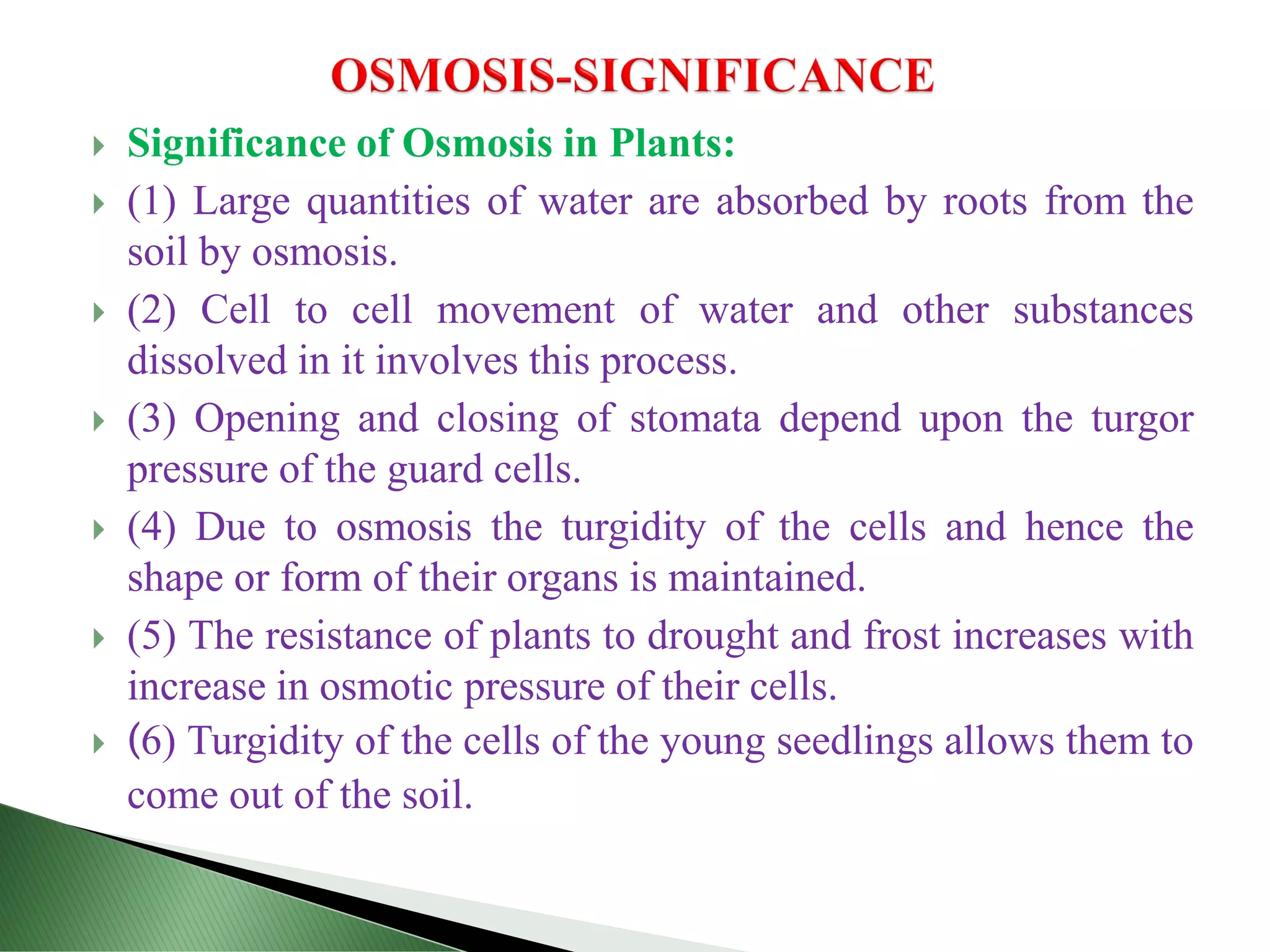 OSMOSIS-SIGNIFICANCE

Significance of Osmosis in Plants:

(1) Large quantities of water are absorbed by roots from the soil by osmosis.

(2) Cell to cell movement of water and other substances dissolved in it involves this process.

(3) Opening and closing of stomata depend upon the turgor pressure of the guard cells.

(4) Due to osmosis the turgidity of the cells and hence the shape or form of their organs is maintained.

(5) The resistance of plants to drought and frost increases with increase in osmotic pressure of their cells.

(6) Turgidity of the cells of the young seedlings allows them to come out of the soil.